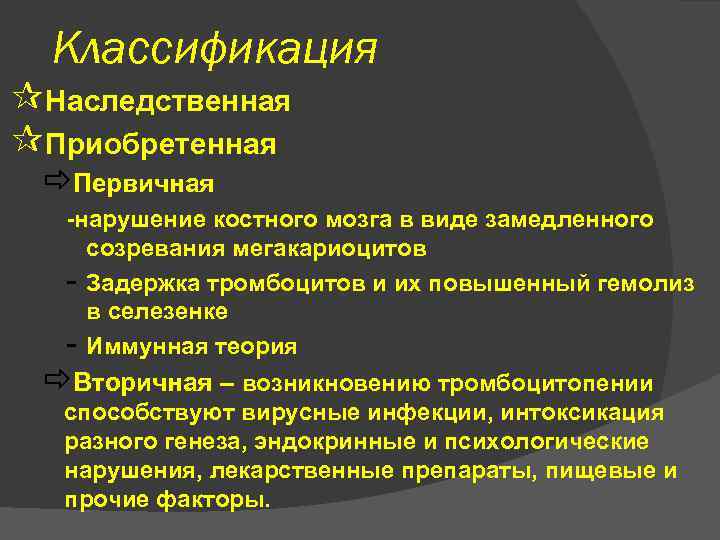 Классификация

Наследственная

Приобретенная

Первичная

-нарушение костного мозга в виде замедленного созревания мегакариоцитов

- Задержка тромбоцитов и их повышенный гемолиз в селезенке

- Иммунная теория

Вторичная – возникновению тромбоцитопении способствуют вирусные инфекции, интоксикация разного генеза, эндокринные и психологические нарушения, лекарственные препараты, пищевые и прочие факторы.